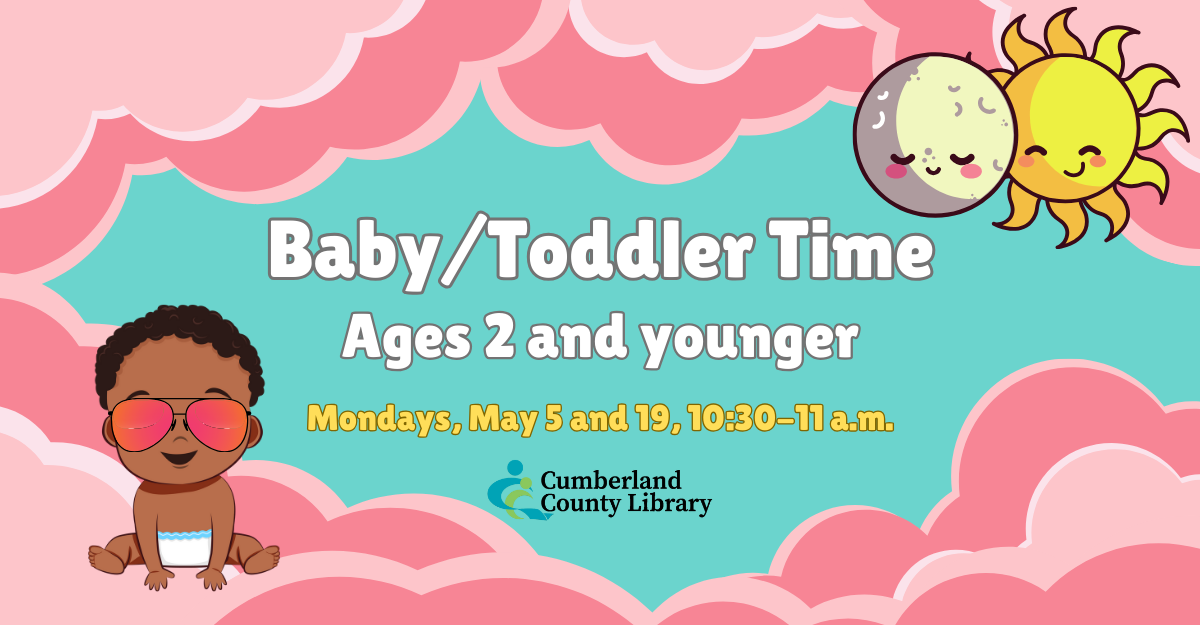 Baby/Toddler Time
Ages 2 and younger

Mondays, May 5 and 19, 10:30–11 a.m.

Cumberland County Library